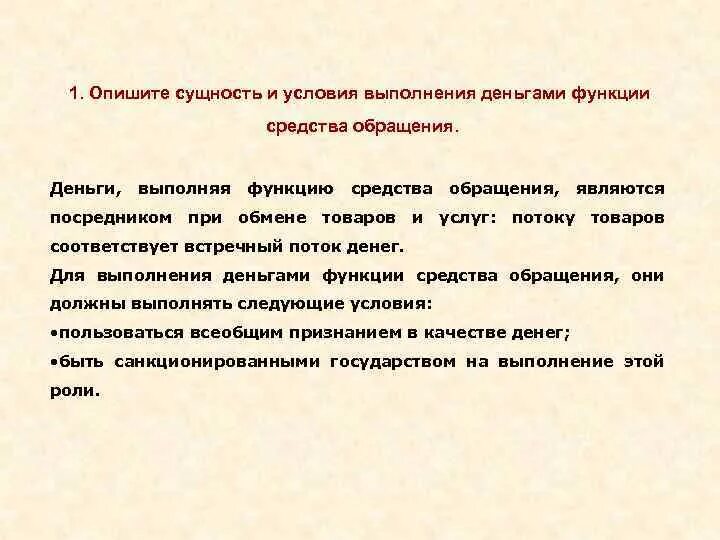 1. Опишите сущность и условия выполнения деньгами функции средства обращения.

Деньги, выполняя функцию средства обращения, являются посредником при обмене товаров и услуг: потоку товаров соответствует встречный поток денег.
Для выполнения деньгами функции средства обращения, они должны выполнять следующие условия:
•пользоваться всеобщим признанием в качестве денег;
•быть санкционированными государством на выполнение этой роли.